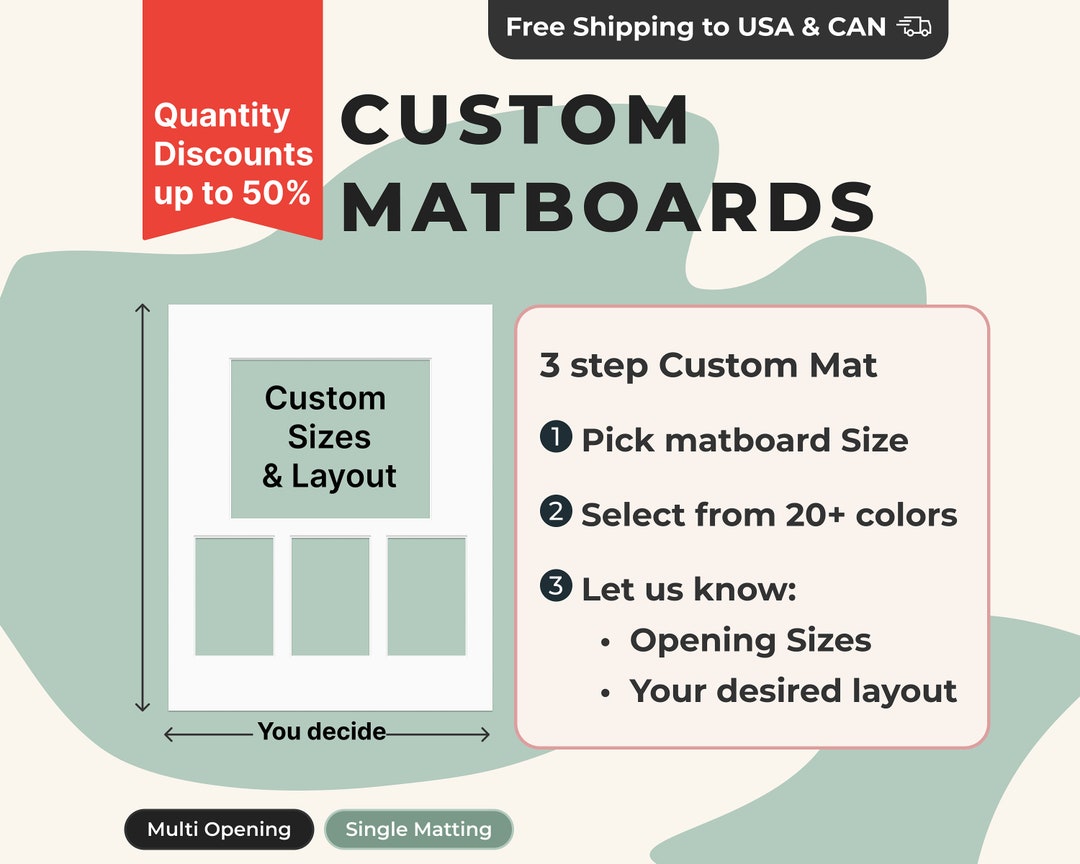 Free Shipping to USA & CAN

Quantity Discounts up to 50%

CUSTOM MATBOARDS

Custom Sizes & Layout

You decide

3 step Custom Mat

1 Pick matboard Size

2 Select from 20+ colors

3 Let us know:
• Opening Sizes
• Your desired layout

Multi Opening

Single Matting